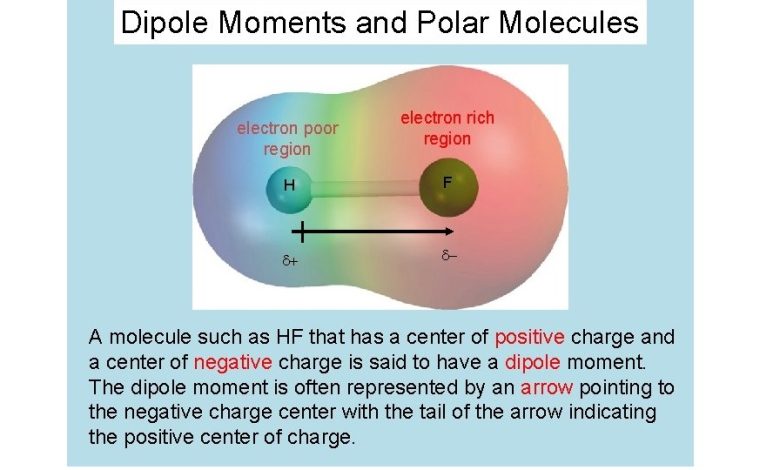 Dipole Moments and Polar Molecules

electron poor region

electron rich region

H

F

$\delta+$

$\delta-$

A molecule such as HF that has a center of positive charge and a center of negative charge is said to have a dipole moment. The dipole moment is often represented by an arrow pointing to the negative charge center with the tail of the arrow indicating the positive center of charge.